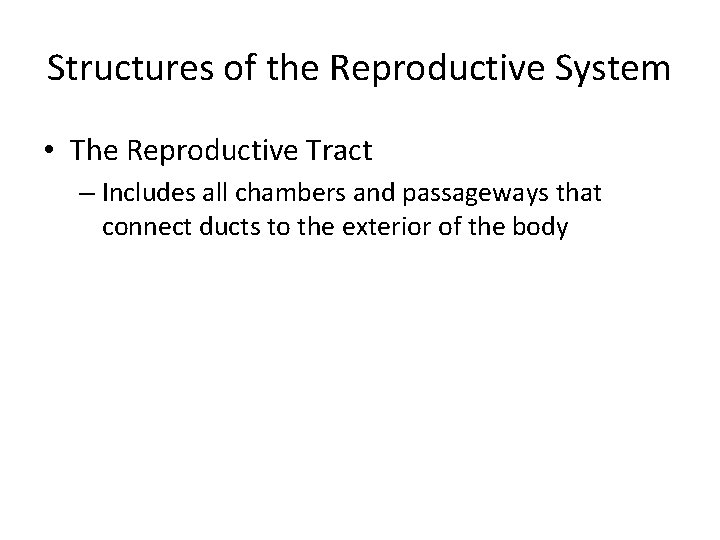 Structures of the Reproductive System

• The Reproductive Tract
– Includes all chambers and passageways that connect ducts to the exterior of the body